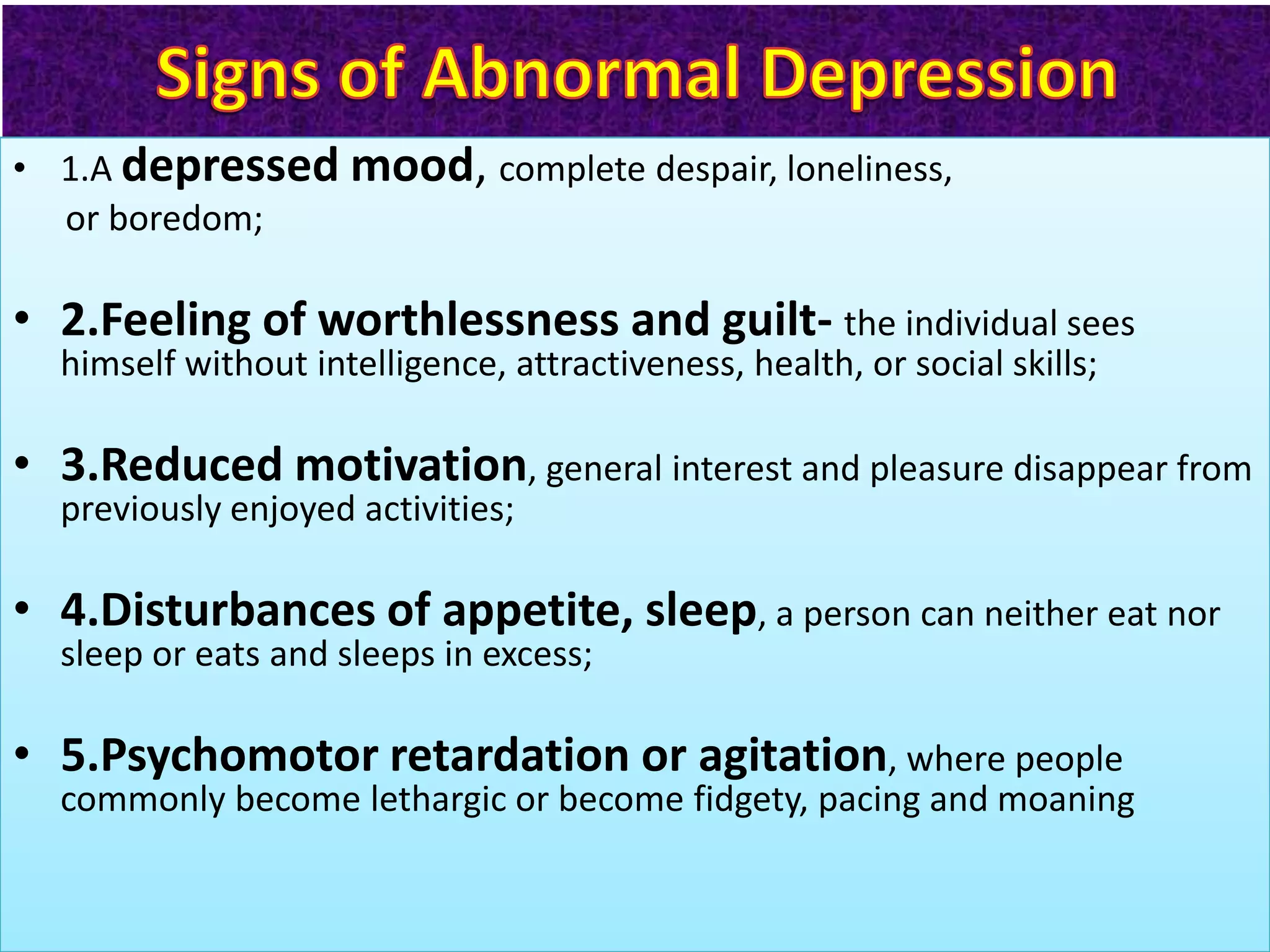 Signs of Abnormal Depression

• 1.A depressed mood, complete despair, loneliness, or boredom;

• 2.Feeling of worthlessness and guilt- the individual sees himself without intelligence, attractiveness, health, or social skills;

• 3.Reduced motivation, general interest and pleasure disappear from previously enjoyed activities;

• 4.Disturbances of appetite, sleep, a person can neither eat nor sleep or eats and sleeps in excess;

• 5.Psychomotor retardation or agitation, where people commonly become lethargic or become fidgety, pacing and moaning